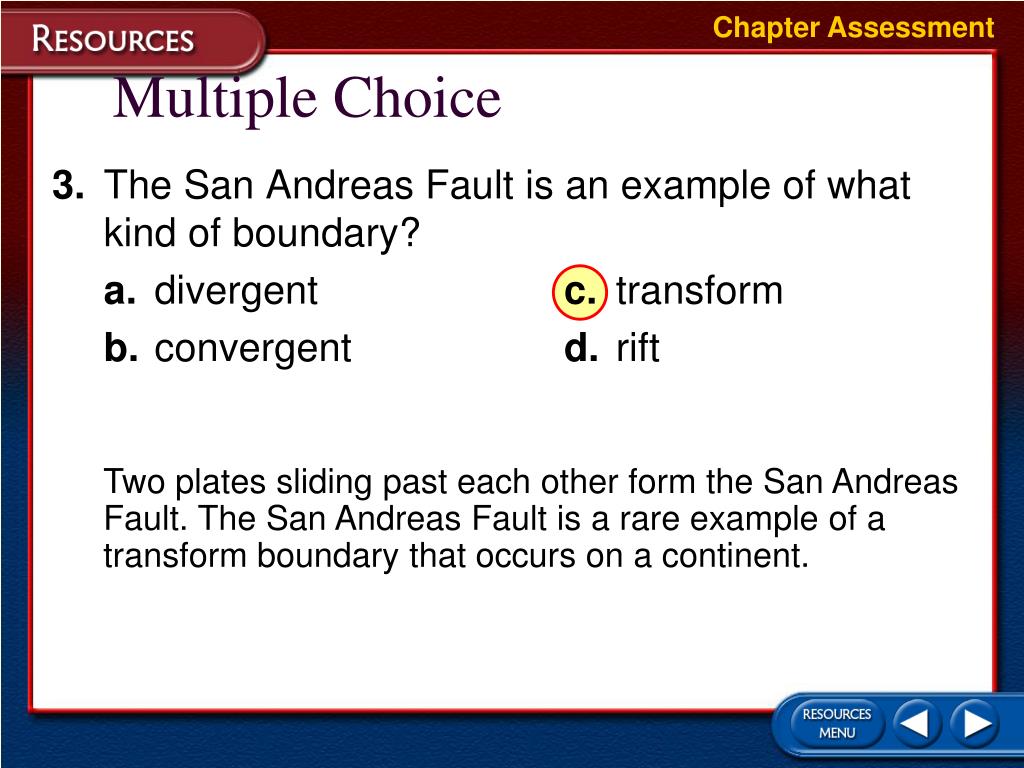 RESOURCES

Chapter Assessment

Multiple Choice

3. The San Andreas Fault is an example of what kind of boundary?

a. divergent

b. convergent

c. transform

d. rift

Two plates sliding past each other form the San Andreas Fault. The San Andreas Fault is a rare example of a transform boundary that occurs on a continent.

RESOURCES MENU